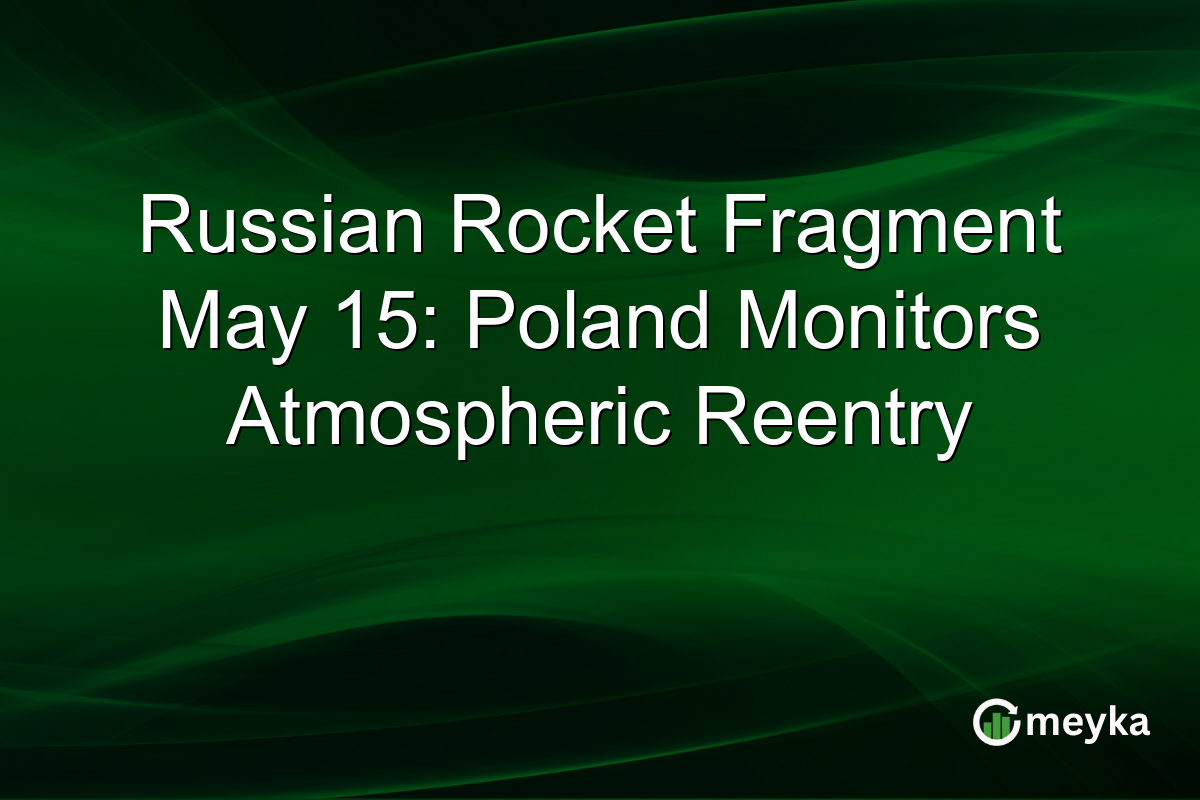 Russian Rocket Fragment May 15: Poland Monitors Atmospheric Reentry

meyka